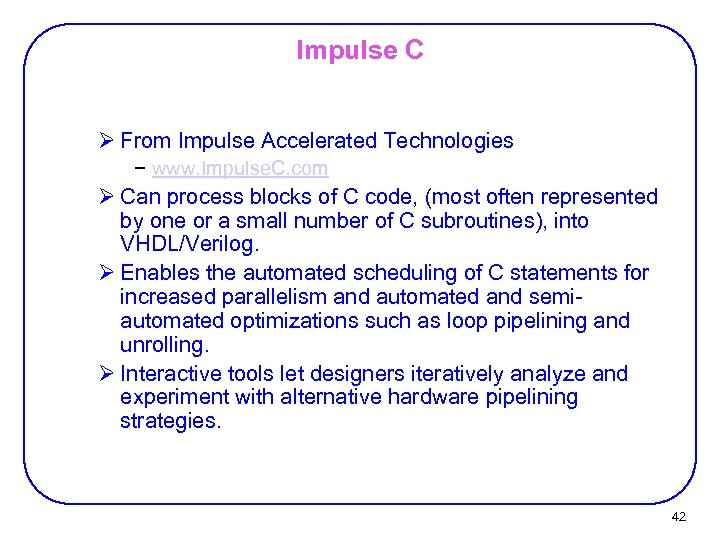 Impulse C

➢ From Impulse Accelerated Technologies
– www.ImpulseC.com

➢ Can process blocks of C code, (most often represented by one or a small number of C subroutines), into VHDL/Verilog.

➢ Enables the automated scheduling of C statements for increased parallelism and automated and semi-automated optimizations such as loop pipelining and unrolling.

➢ Interactive tools let designers iteratively analyze and experiment with alternative hardware pipelining strategies.

42